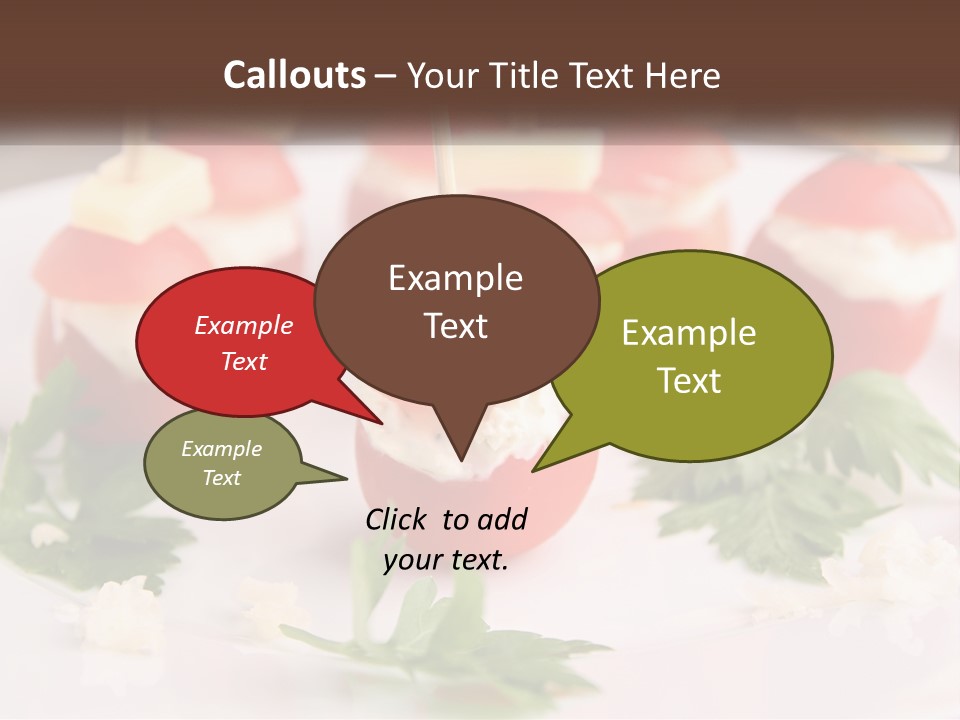 Callouts – Your Title Text Here

Example Text

Example Text

Example Text

Example Text

Click to add your text.